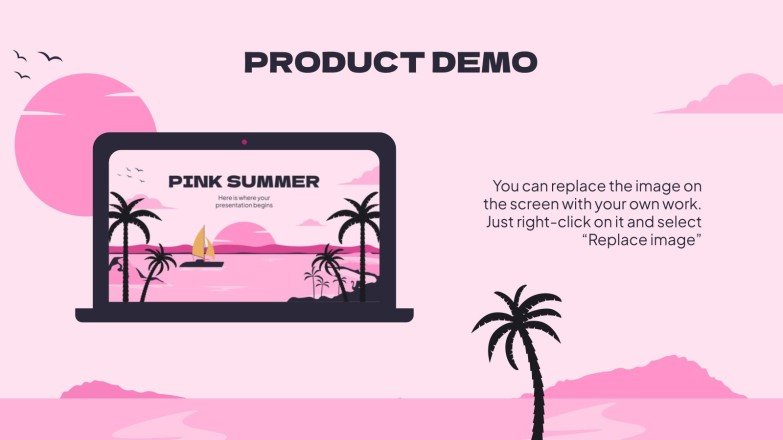 PRODUCT DEMO

PINK SUMMER

Here is where your presentation begins

You can replace the image on the screen with your own work. Just right-click on it and select "Replace image"